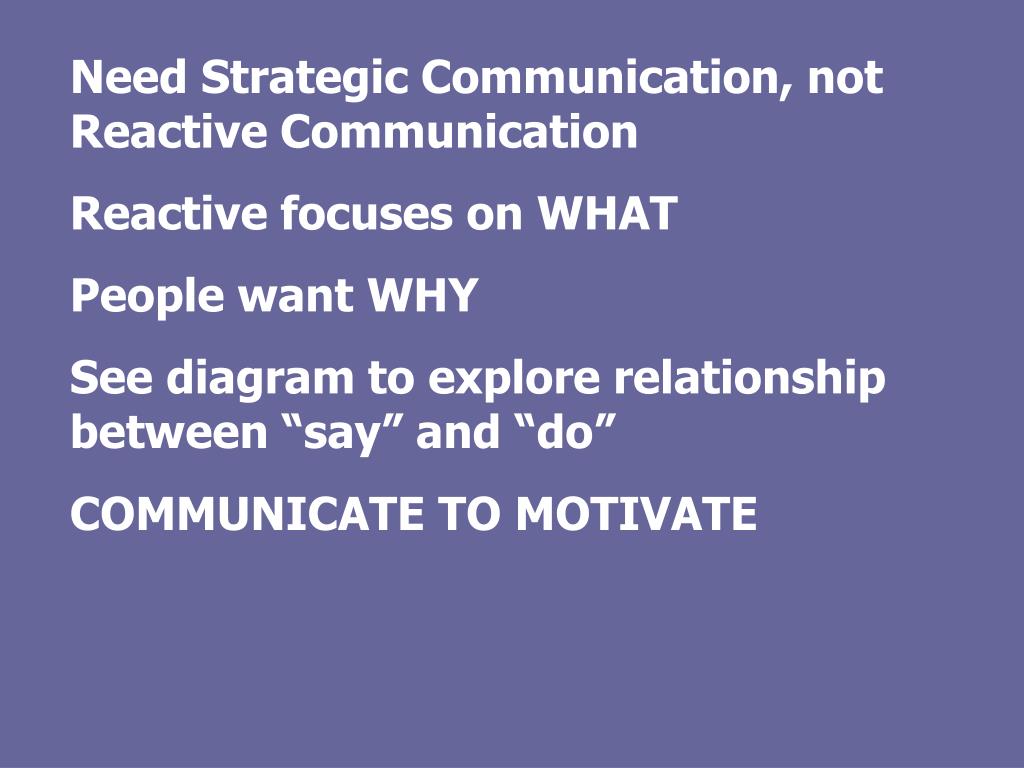 Need Strategic Communication, not Reactive Communication

Reactive focuses on WHAT

People want WHY

See diagram to explore relationship between “say” and “do”

COMMUNICATE TO MOTIVATE